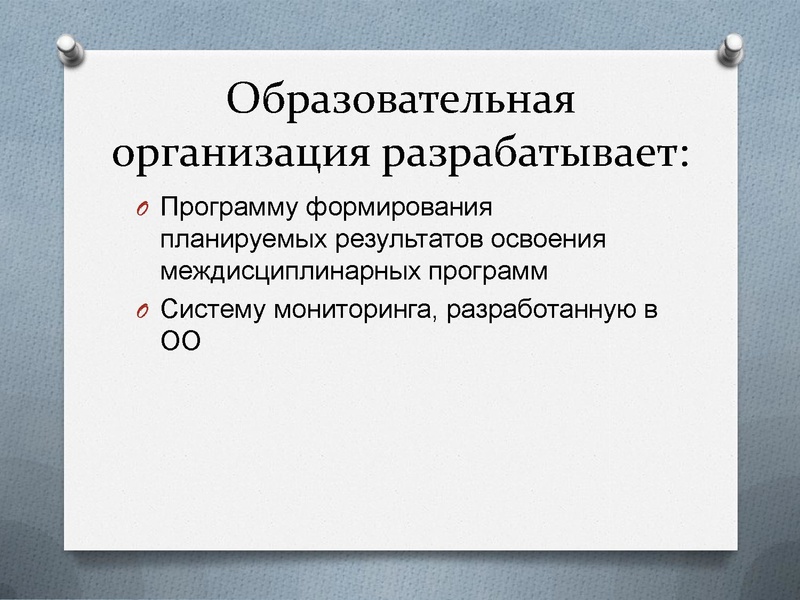 Образовательная организация разрабатывает:

O Программу формирования планируемых результатов освоения междисциплинарных программ

O Систему мониторинга, разработанную в ОО